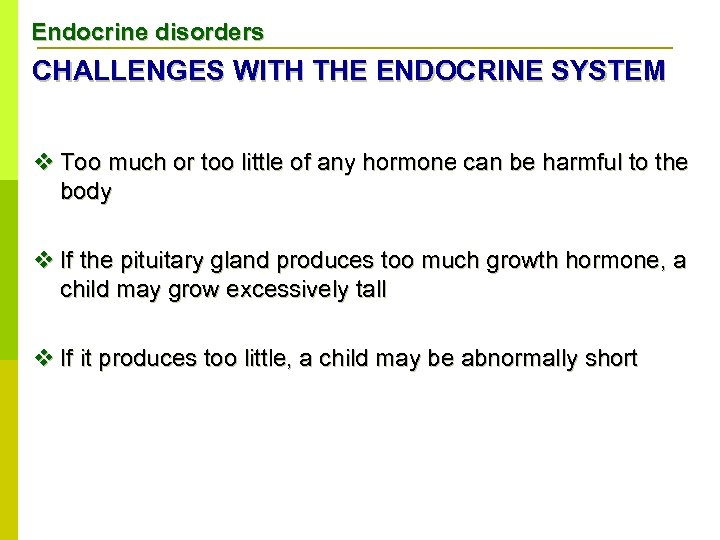 Endocrine disorders

CHALLENGES WITH THE ENDOCRINE SYSTEM

❖ Too much or too little of any hormone can be harmful to the body

❖ If the pituitary gland produces too much growth hormone, a child may grow excessively tall

❖ If it produces too little, a child may be abnormally short